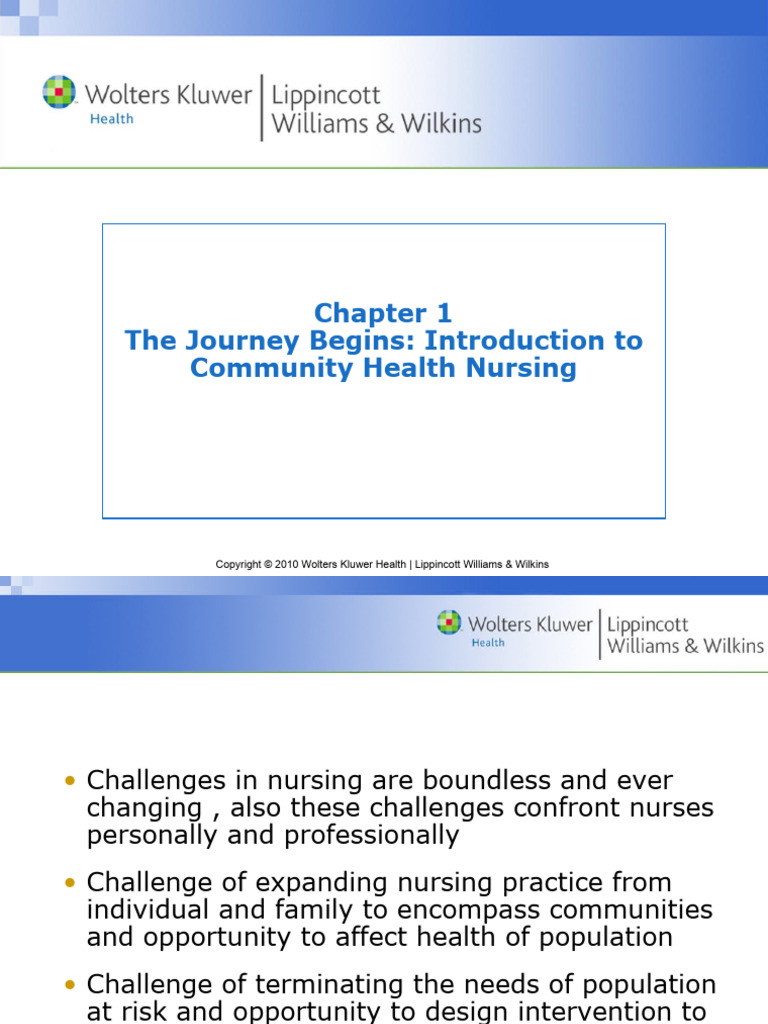 Wolters Kluwer Health | Lippincott Williams & Wilkins

Chapter 1
The Journey Begins: Introduction to Community Health Nursing

Copyright © 2010 Wolters Kluwer Health | Lippincott Williams & Wilkins

Wolters Kluwer Health | Lippincott Williams & Wilkins

• Challenges in nursing are boundless and ever changing , also these challenges confront nurses personally and professionally

• Challenge of expanding nursing practice from individual and family to encompass communities and opportunity to affect health of population

• Challenge of terminating the needs of population at risk and opportunity to design intervention to